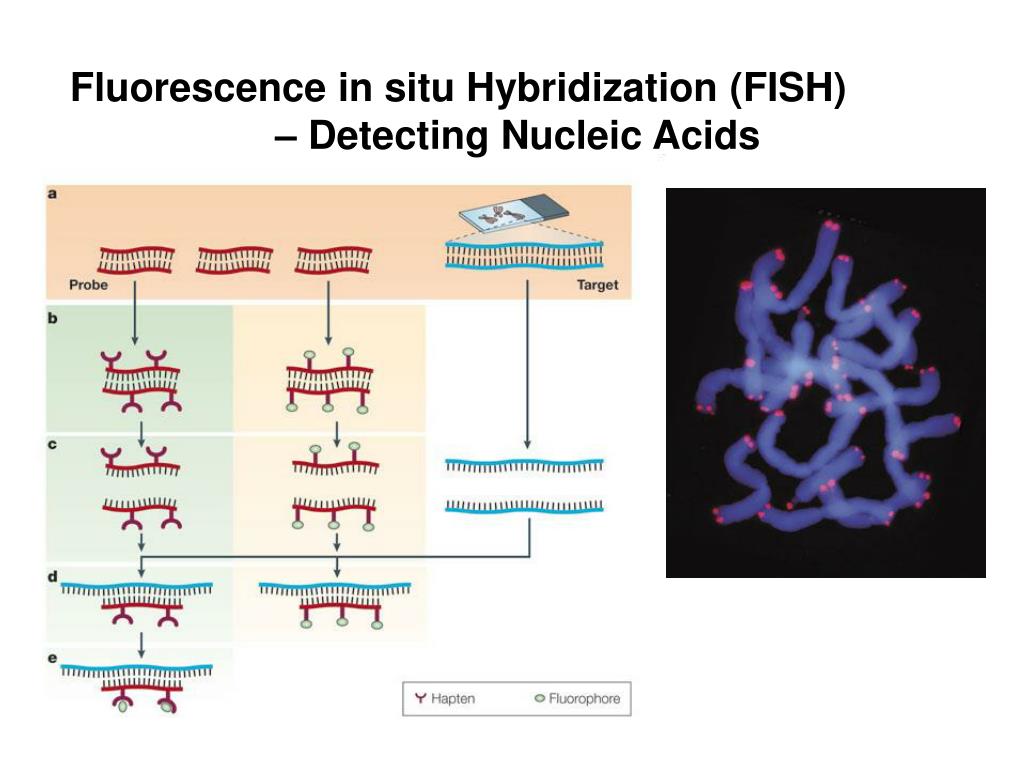 Fluorescence in situ Hybridization (FISH) – Detecting Nucleic Acids

a

Probe

Target

b

c

d

e

Hapten

Fluorophore